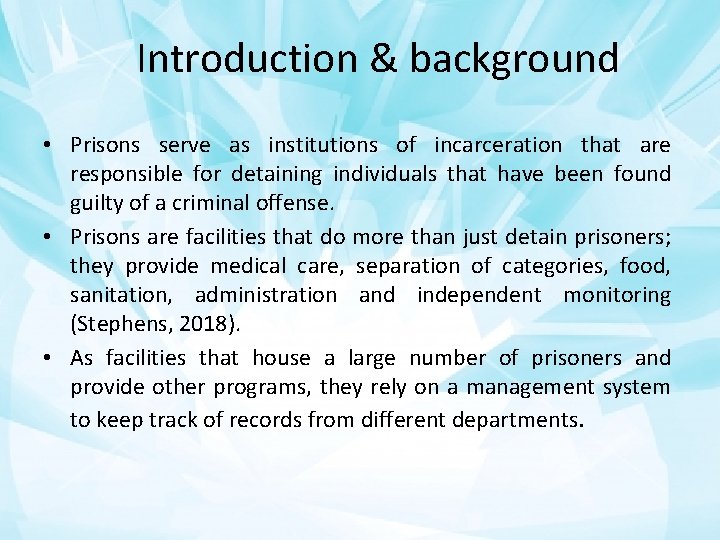 Introduction & background

• Prisons serve as institutions of incarceration that are responsible for detaining individuals that have been found guilty of a criminal offense.

• Prisons are facilities that do more than just detain prisoners; they provide medical care, separation of categories, food, sanitation, administration and independent monitoring (Stephens, 2018).

• As facilities that house a large number of prisoners and provide other programs, they rely on a management system to keep track of records from different departments.